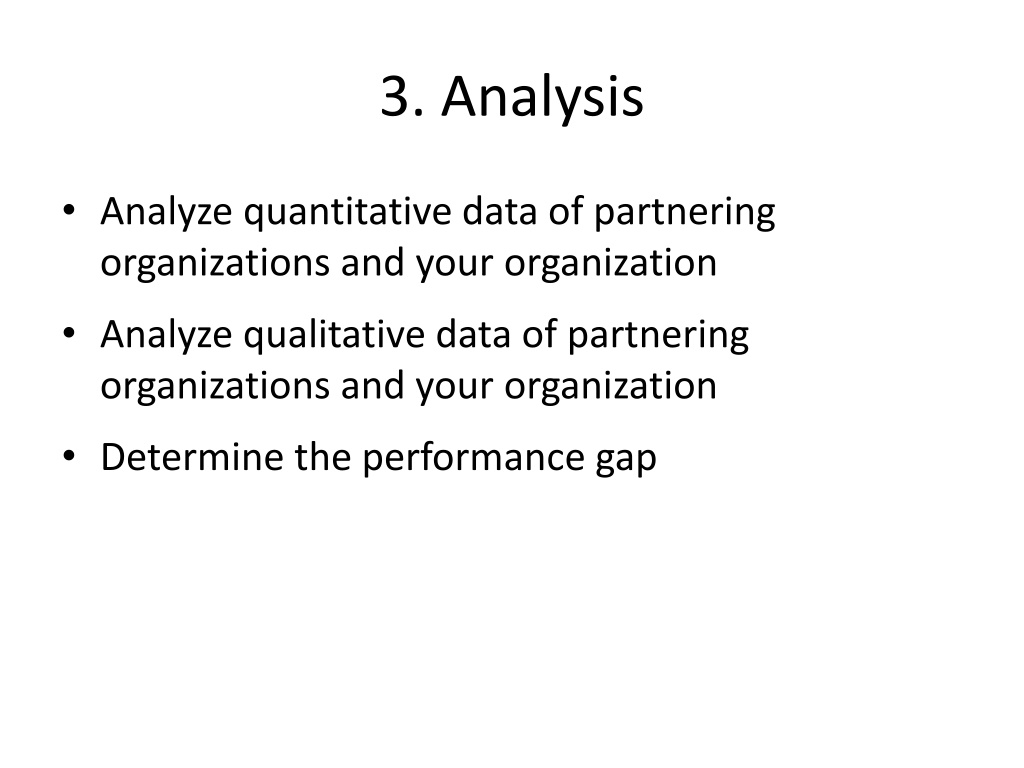 3. Analysis

• Analyze quantitative data of partnering organizations and your organization
• Analyze qualitative data of partnering organizations and your organization
• Determine the performance gap